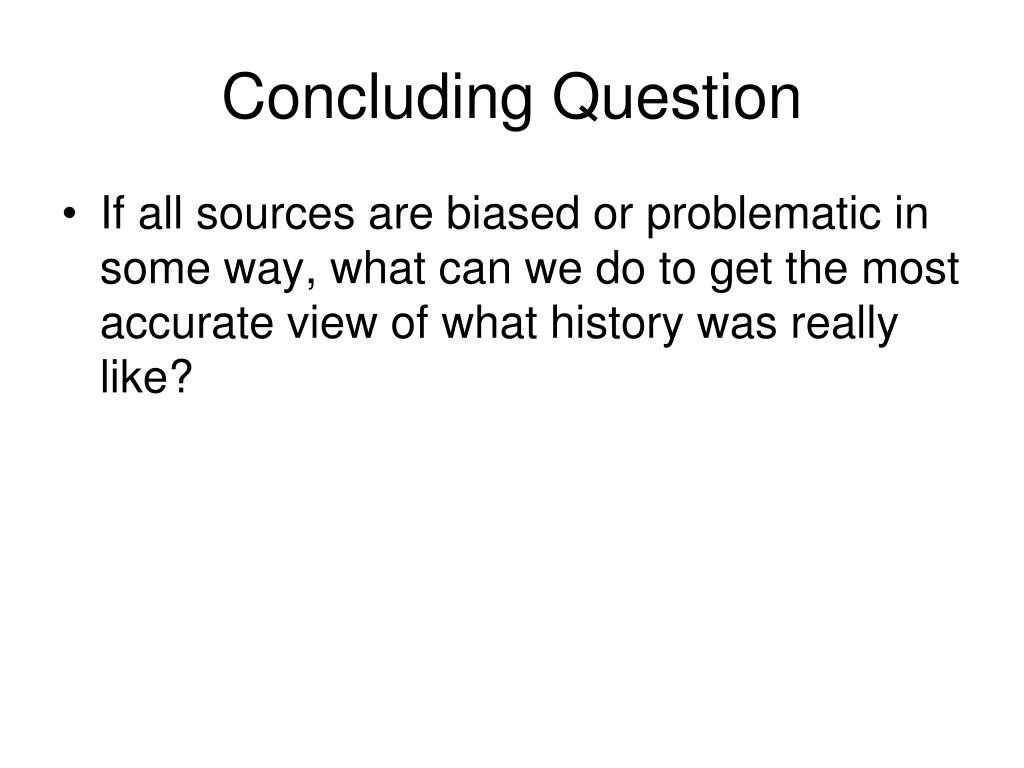 Concluding Question

• If all sources are biased or problematic in some way, what can we do to get the most accurate view of what history was really like?